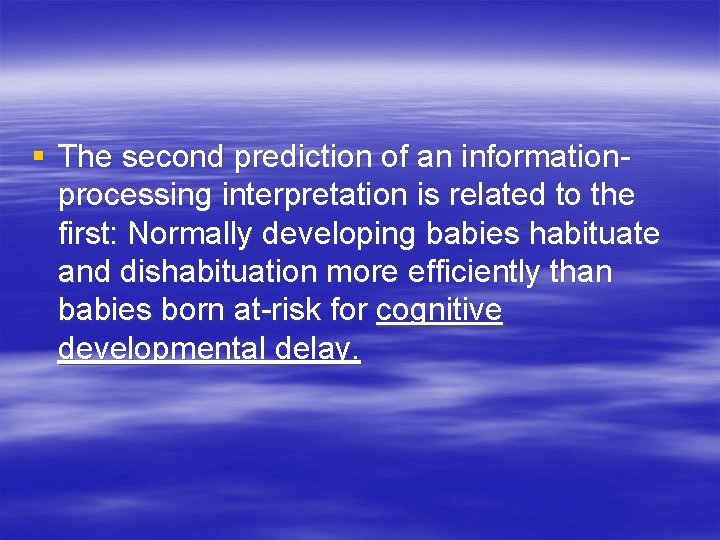 ▪ The second prediction of an information-processing interpretation is related to the first: Normally developing babies habituate and dishabituation more efficiently than babies born at-risk for cognitive developmental delay.